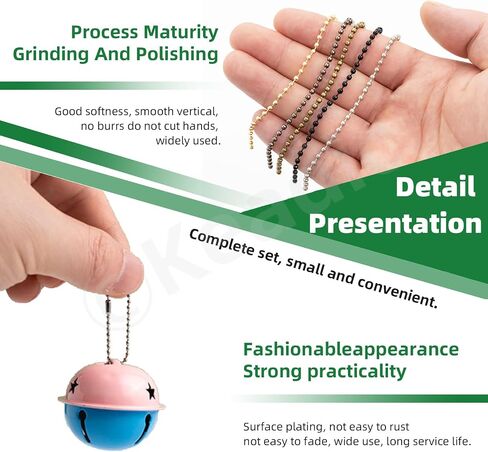 Process Maturity
Grinding And Polishing

Good softness, smooth vertical, no burrs do not cut hands, widely used.

Detail
Presentation

Complete set, small and convenient.

Fashionableappearance
Strong practicality

Surface plating, not easy to rust not easy to fade, wide use, long service life.